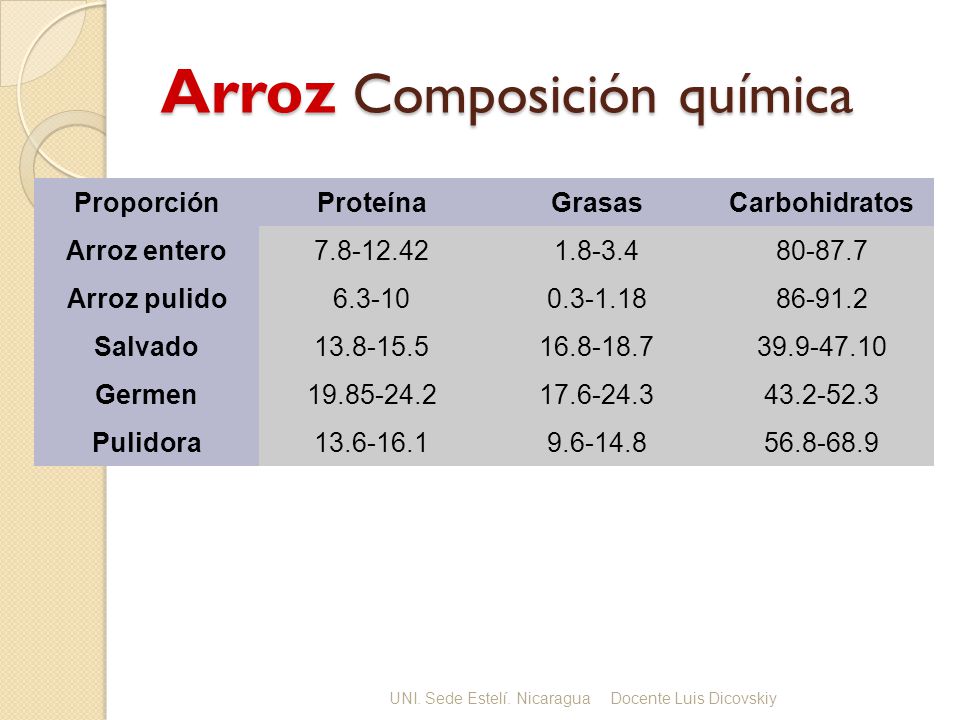 Arroz Composición química

| Proporción | Proteína | Grasas | Carbohidratos |
|---|---|---|---|
| Arroz entero | 7.8-12.42 | 1.8-3.4 | 80-87.7 |
| Arroz pulido | 6.3-10 | 0.3-1.18 | 86-91.2 |
| Salvado | 13.8-15.5 | 16.8-18.7 | 39.9-47.10 |
| Germen | 19.85-24.2 | 17.6-24.3 | 43.2-52.3 |
| Pulidora | 13.6-16.1 | 9.6-14.8 | 56.8-68.9 |

UNI. Sede Estelí. Nicaragua     Docente Luis Dicovskiy